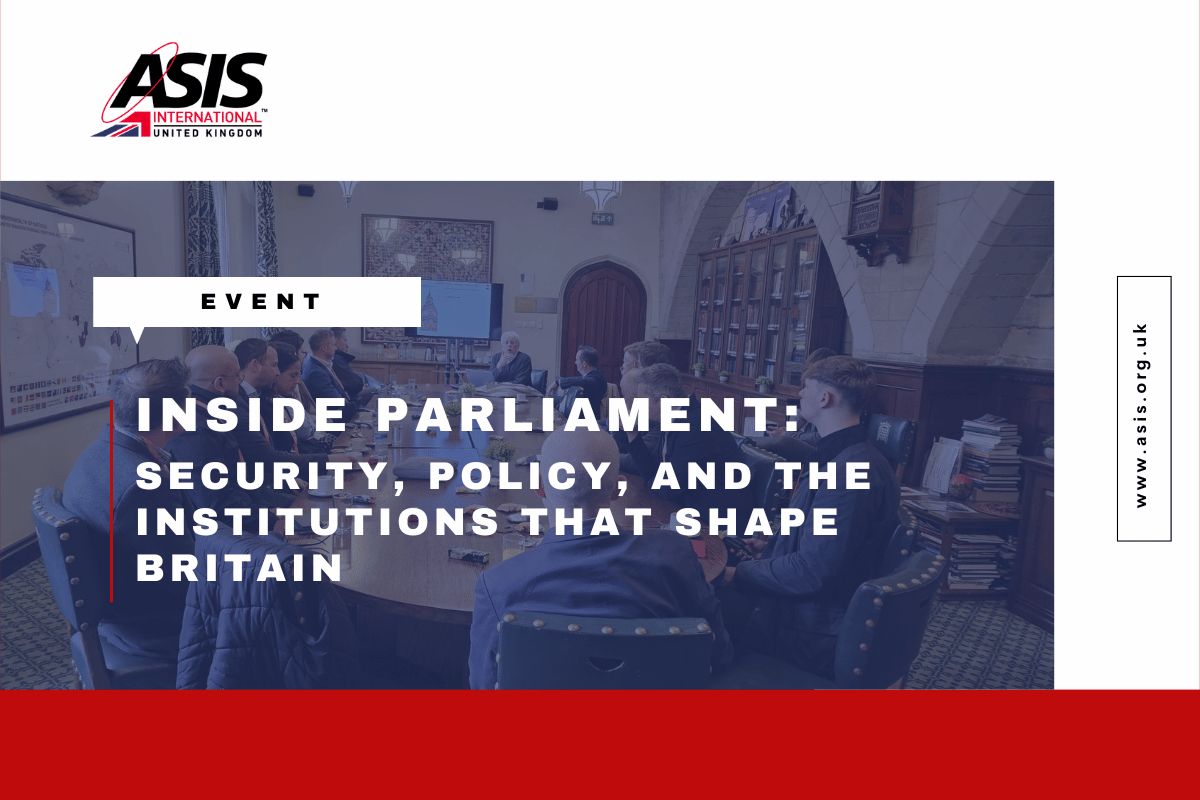 ASIS
INTERNATIONAL™
UNITED KINGDOM

EVENT

INSIDE PARLIAMENT:
SECURITY, POLICY, AND THE INSTITUTIONS THAT SHAPE BRITAIN

www.asis.org.uk